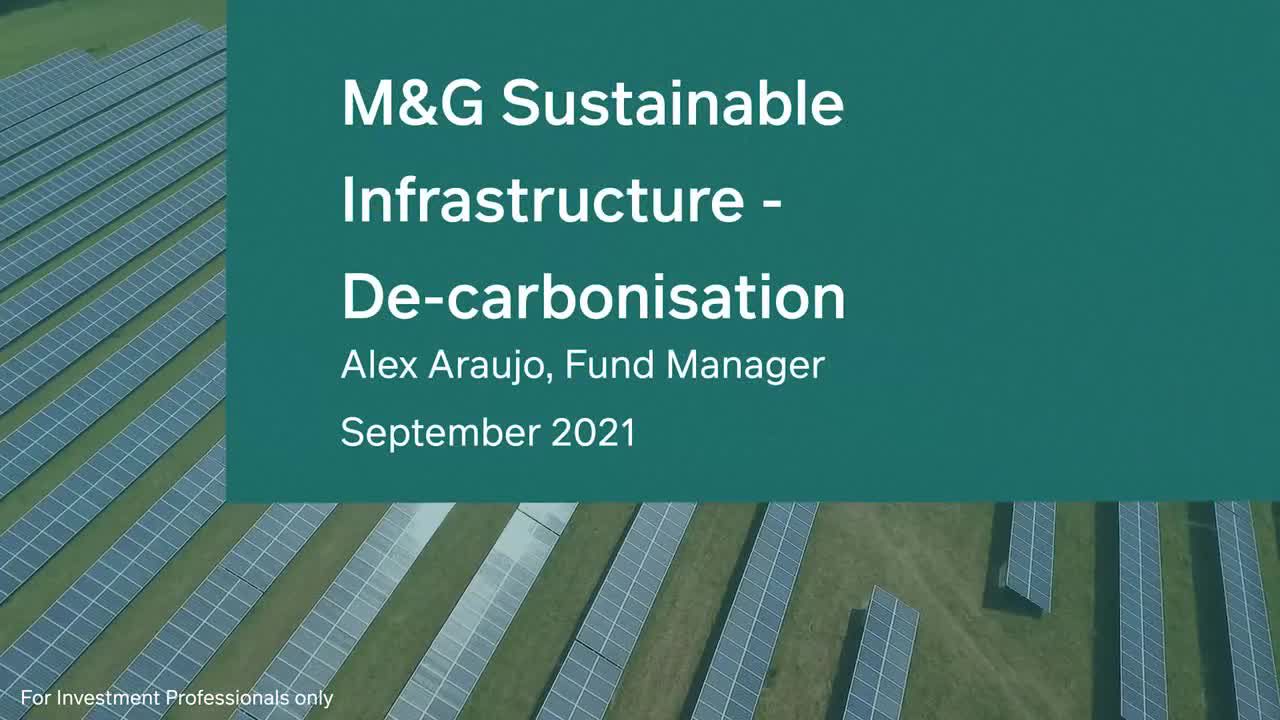 M&G Sustainable Infrastructure - De-carbonisation

Alex Araujo, Fund Manager

September 2021

For Investment Professionals only